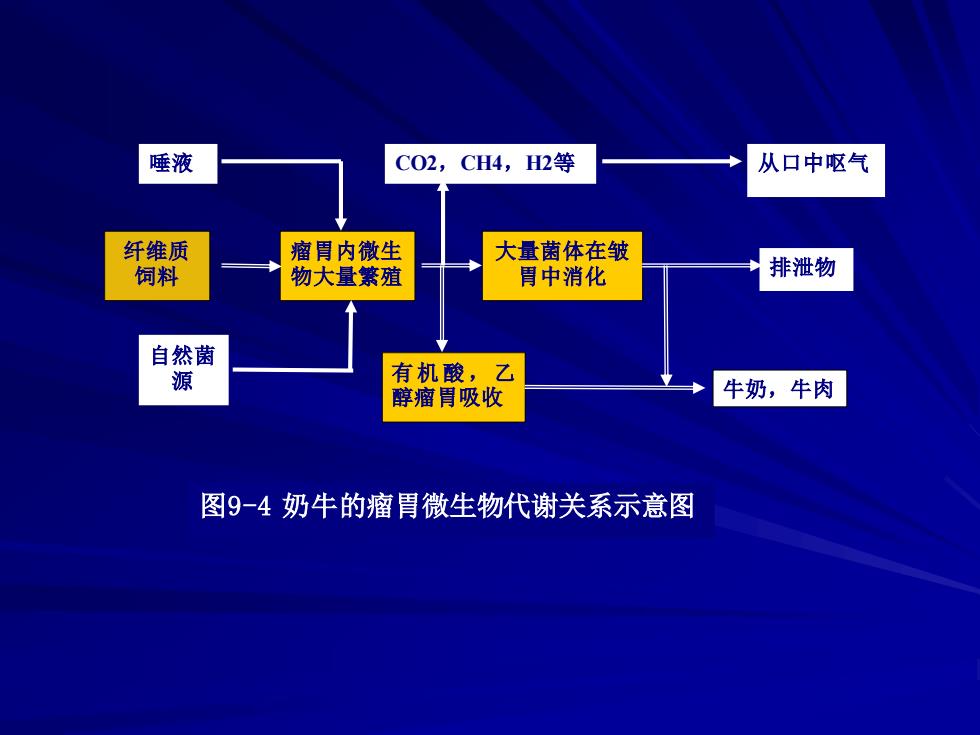 唾液

CO2，CH4，H2等

从口中呕气

纤维质饲料

瘤胃内微生物大量繁殖

大量菌体在皱胃中消化

排泄物

自然菌源

有机酸，乙醇瘤胃吸收

牛奶，牛肉

图9-4 奶牛的瘤胃微生物代谢关系示意图